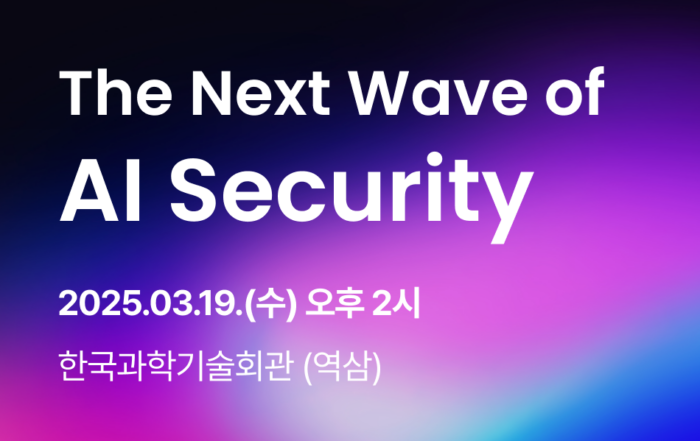 The Next Wave of
AI Security

2025.03.19.(수) 오후 2시

한국과학기술회관 (역삼)